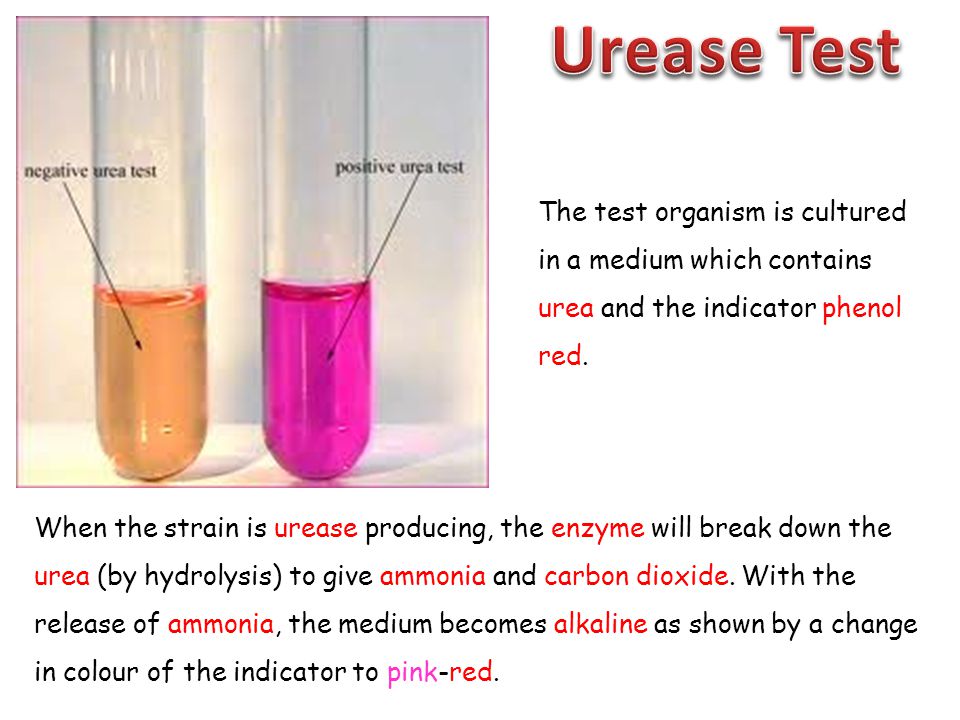 Urease Test

negative urea test

positive urea test

The test organism is cultured in a medium which contains urea and the indicator phenol red.

When the strain is urease producing, the enzyme will break down the urea (by hydrolysis) to give ammonia and carbon dioxide. With the release of ammonia, the medium becomes alkaline as shown by a change in colour of the indicator to pink-red.